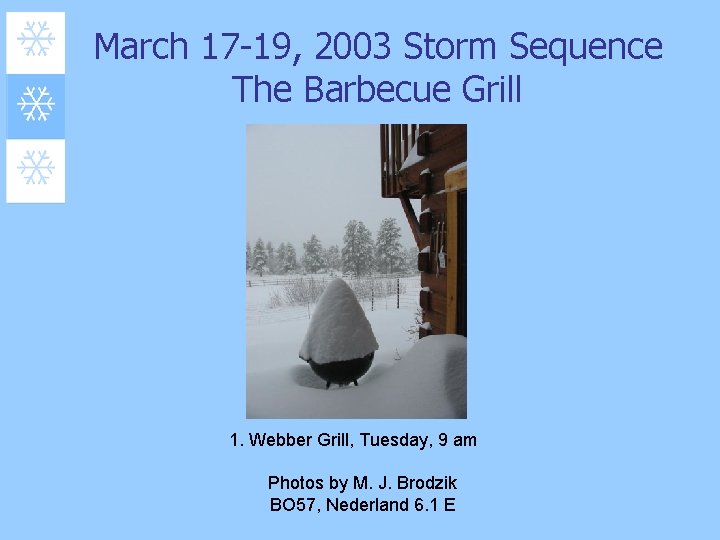 March 17-19, 2003 Storm Sequence
The Barbecue Grill

1. Webber Grill, Tuesday, 9 am

Photos by M. J. Brodzik
BO57, Nederland 6.1 E